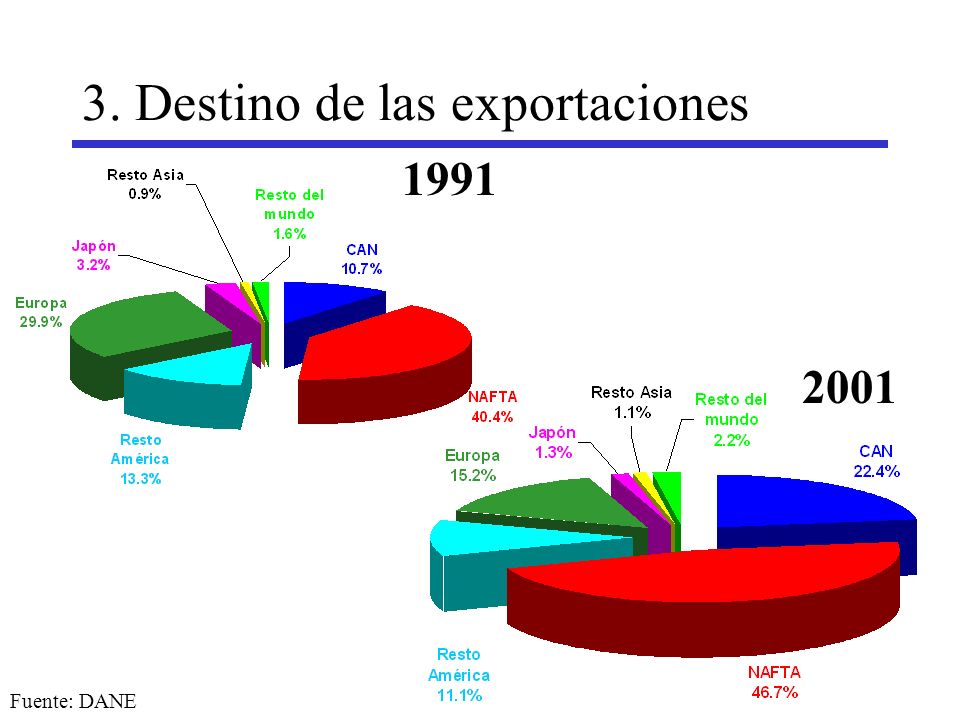 3. Destino de las exportaciones

1991

Resto Asia
0.9%

Resto del mundo
1.6%

Japón
3.2%

CAN
10.7%

Europa
29.9%

NAFTA
40.4%

Resto América
13.3%

2001

Resto Asia
1.1%

Resto del mundo
2.2%

Japón
1.3%

Europa
15.2%

CAN
22.4%

Resto América
11.1%

NAFTA
46.7%

Fuente: DANE